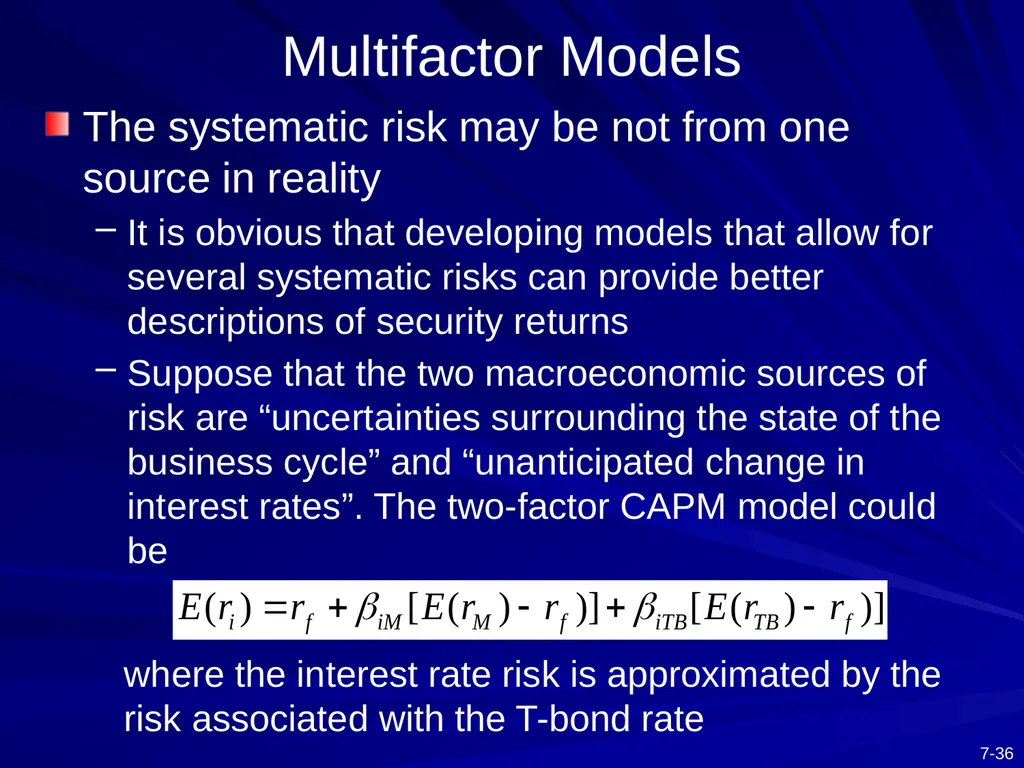 Multifactor Models

The systematic risk may be not from one source in reality

– It is obvious that developing models that allow for several systematic risks can provide better descriptions of security returns

– Suppose that the two macroeconomic sources of risk are “uncertainties surrounding the state of the business cycle” and “unanticipated change in interest rates”. The two-factor CAPM model could be

$E(r_i) = r_f + \beta_{iM}[E(r_M) - r_f)] + \beta_{iTB}[E(r_{TB}) - r_f)]$

where the interest rate risk is approximated by the risk associated with the T-bond rate

7-36